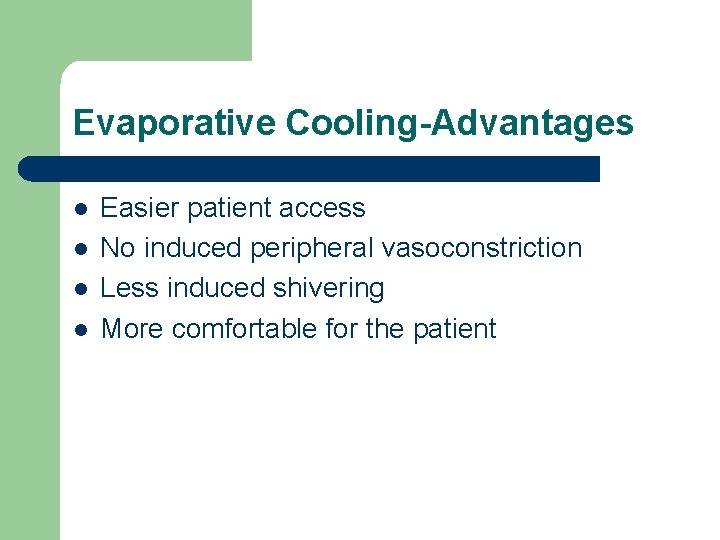 Evaporative Cooling-Advantages

- Easier patient access
- No induced peripheral vasoconstriction
- Less induced shivering
- More comfortable for the patient